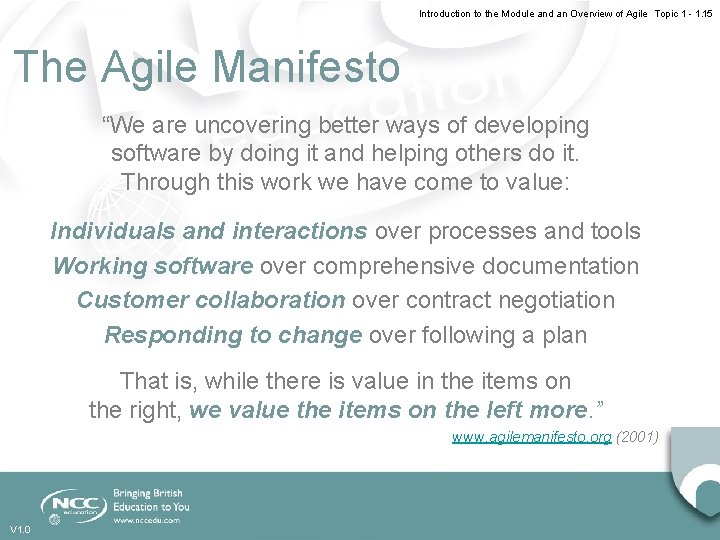 Introduction to the Module and an Overview of Agile Topic 1 - 1.15

The Agile Manifesto

“We are uncovering better ways of developing software by doing it and helping others do it. Through this work we have come to value:

Individuals and interactions over processes and tools
Working software over comprehensive documentation
Customer collaboration over contract negotiation
Responding to change over following a plan

That is, while there is value in the items on the right, we value the items on the left more.”

www.agilemanifesto.org (2001)

NCC education

Bringing British Education to You
www.nccedu.com

V1.0